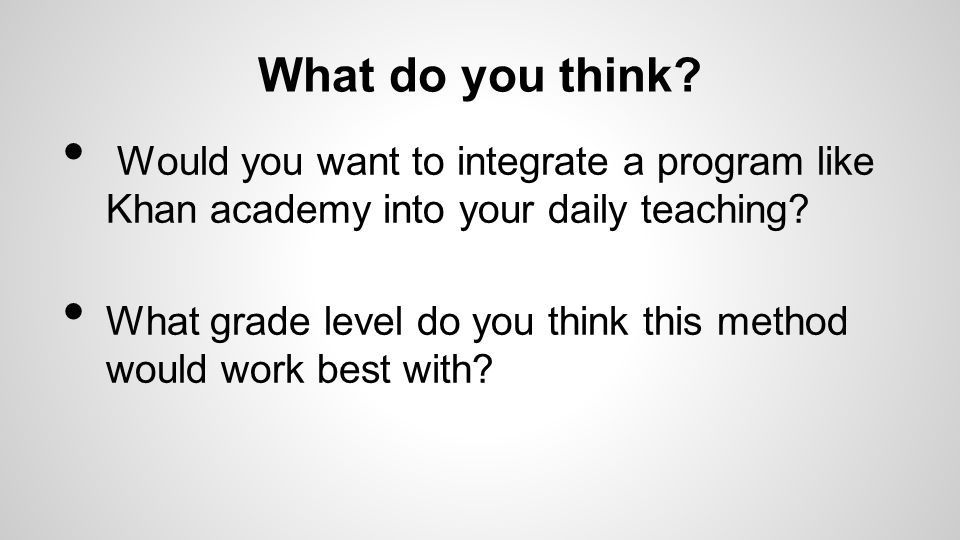 What do you think?

• Would you want to integrate a program like Khan academy into your daily teaching?

• What grade level do you think this method would work best with?